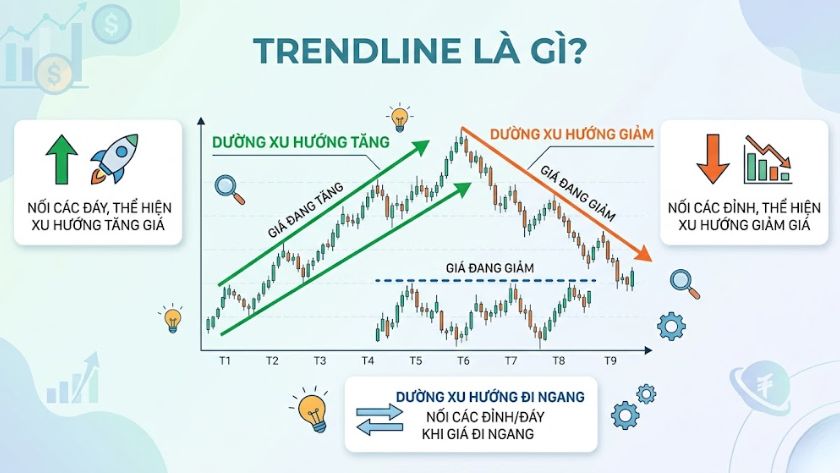 TRENDLINE LÀ GÌ?

NỐI CÁC ĐÁY, THỂ HIỆN XU HƯỚNG TĂNG GIÁ

DƯỜNG XU HƯỚNG TĂNG

GIÁ ĐANG TĂNG

DƯỜNG XU HƯỚNG GIẢM

GIÁ ĐANG GIẢM

GIÁ ĐANG GIẢM

NỐI CÁC ĐỈNH, THỂ HIỆN XU HƯỚNG GIẢM GIÁ

T1 T2 T3 T4 T5 T6 T7 T8 T9

DƯỜNG XU HƯỚNG ĐI NGANG
NỐI CÁC ĐỈNH/ĐÁY KHI GIÁ ĐI NGANG